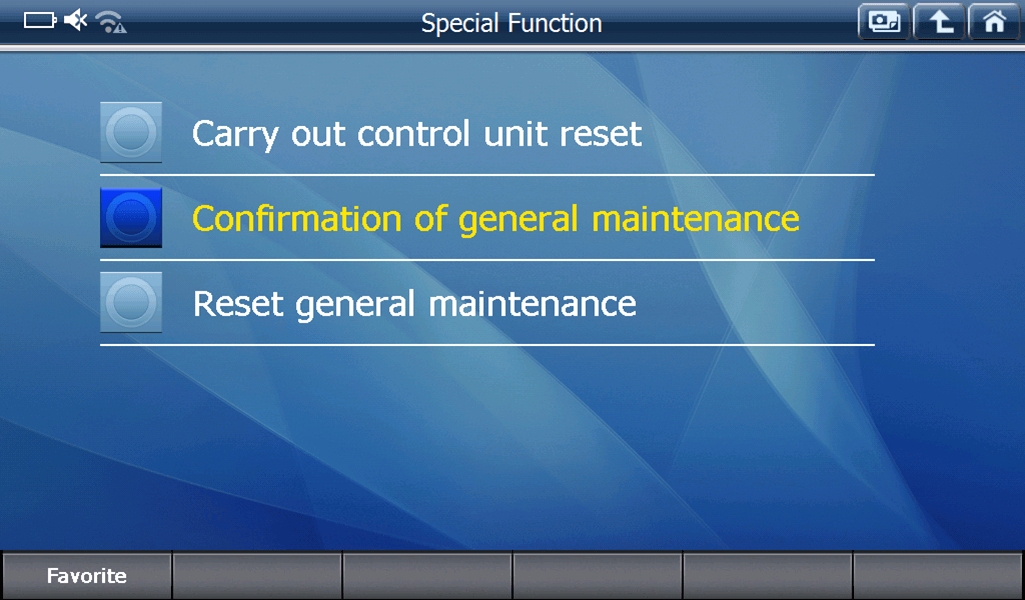 Special Function

Carry out control unit reset

Confirmation of general maintenance

Reset general maintenance

Favorite